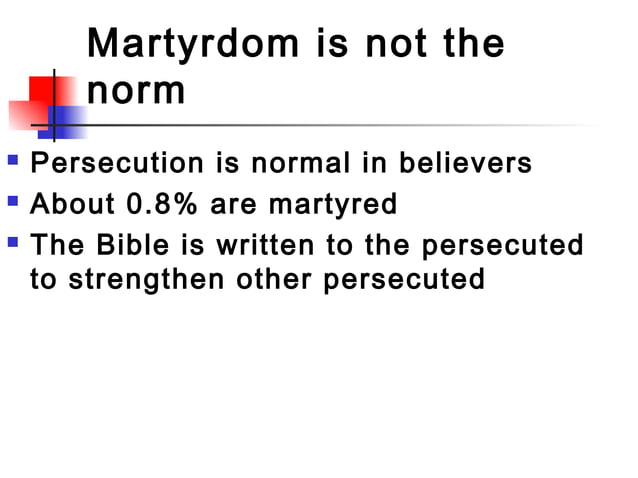 Martyrdom is not the norm

- Persecution is normal in believers
- About 0.8% are martyred
- The Bible is written to the persecuted to strengthen other persecuted